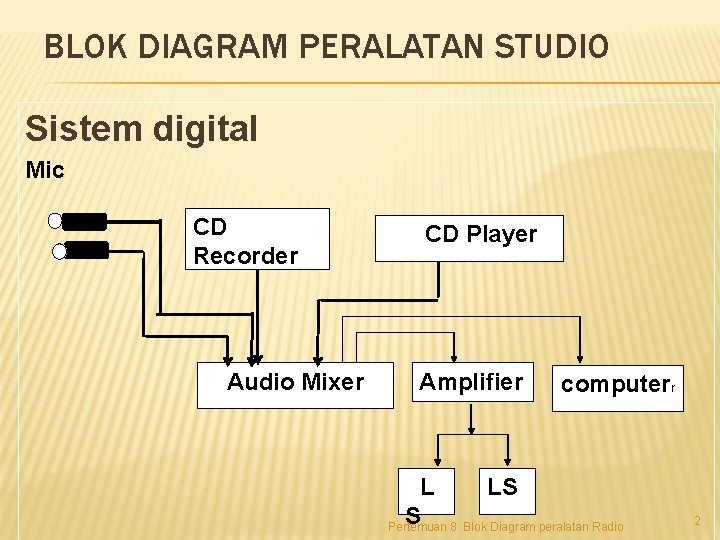 BLOK DIAGRAM PERALATAN STUDIO

Sistem digital

Mic

CD Recorder

CD Player

Audio Mixer

Amplifier

computerr

L S

LS

Pertemuan 8 Blok Diagram peralatan Radio

2